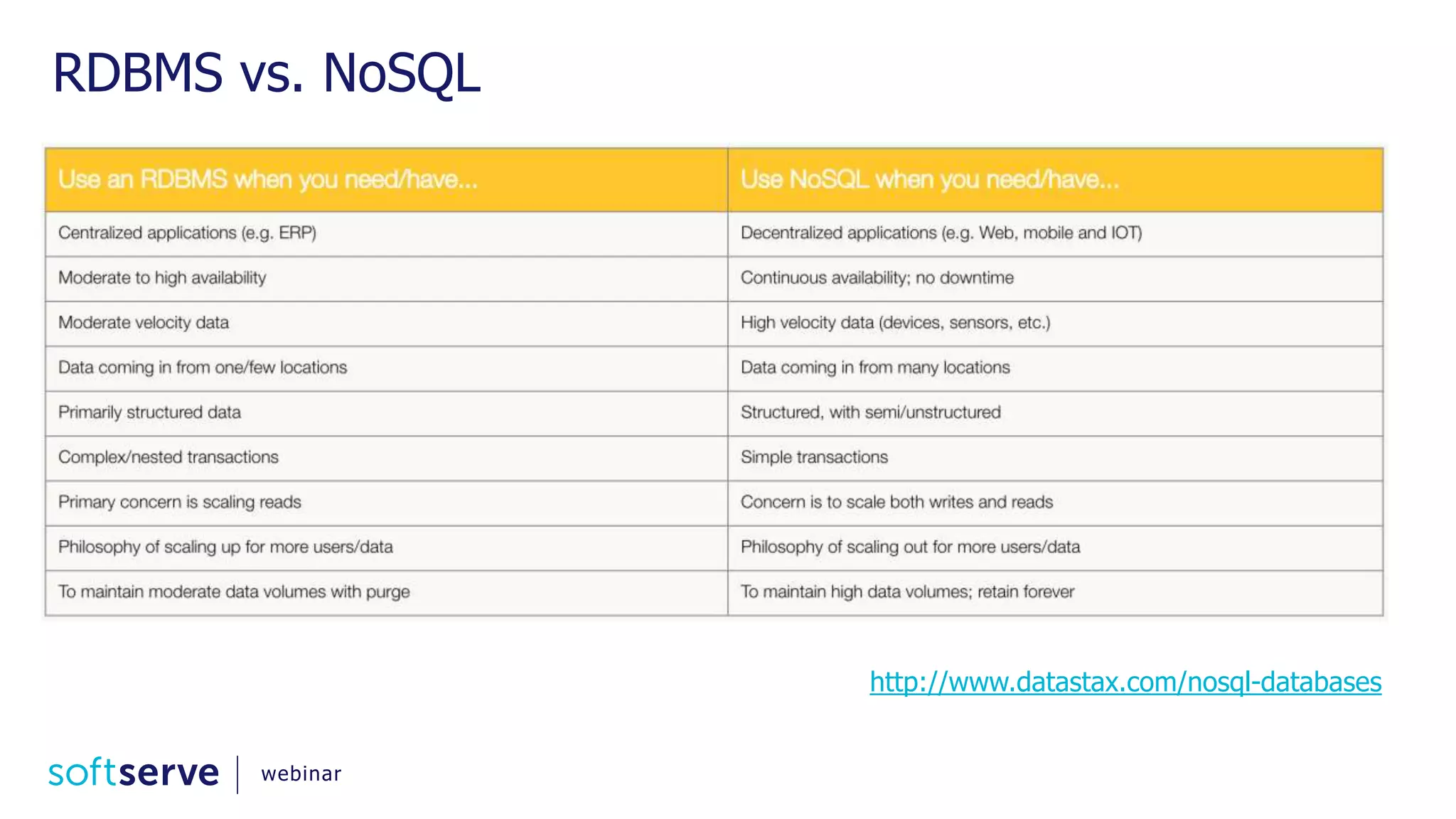 RDBMS vs. NoSQL

| Use an RDBMS when you need/have... | Use NoSQL when you need/have... |
|---|---|
| Centralized applications (e.g. ERP) | Decentralized applications (e.g. Web, mobile and IOT) |
| Moderate to high availability | Continuous availability; no downtime |
| Moderate velocity data | High velocity data (devices, sensors, etc.) |
| Data coming in from one/few locations | Data coming in from many locations |
| Primarily structured data | Structured, with semi/unstructured |
| Complex/nested transactions | Simple transactions |
| Primary concern is scaling reads | Concern is to scale both writes and reads |
| Philosophy of scaling up for more users/data | Philosophy of scaling out for more users/data |
| To maintain moderate data volumes with purge | To maintain high data volumes; retain forever |

http://www.datastax.com/nosql-databases

softserve | webinar